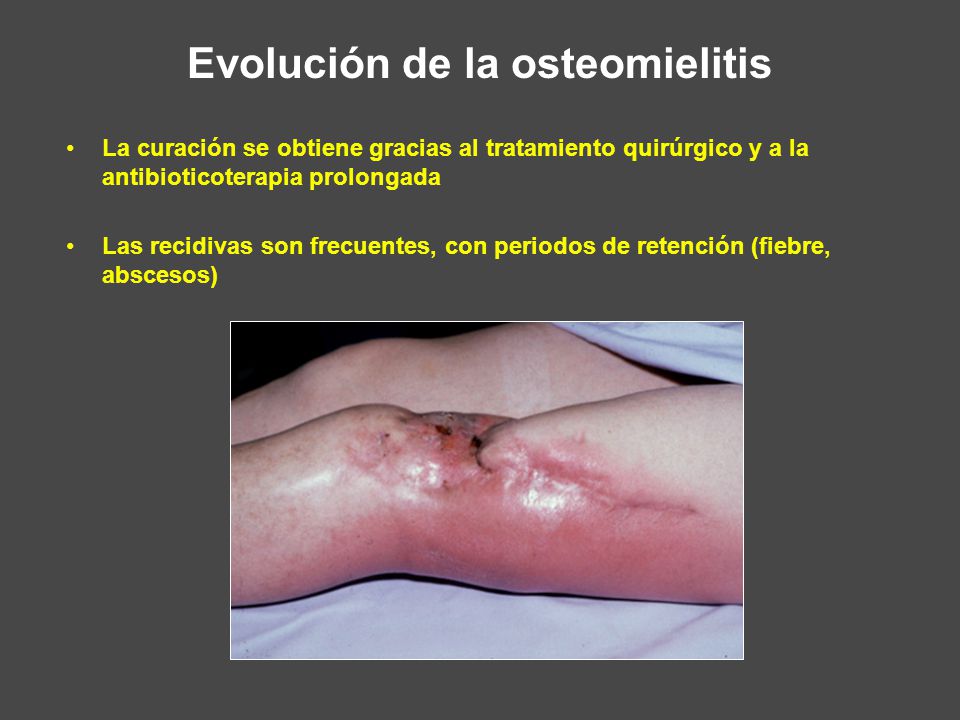 Evolución de la osteomielitis

• La curación se obtiene gracias al tratamiento quirúrgico y a la antibioticoterapia prolongada

• Las recidivas son frecuentes, con periodos de retención (fiebre, abscesos)